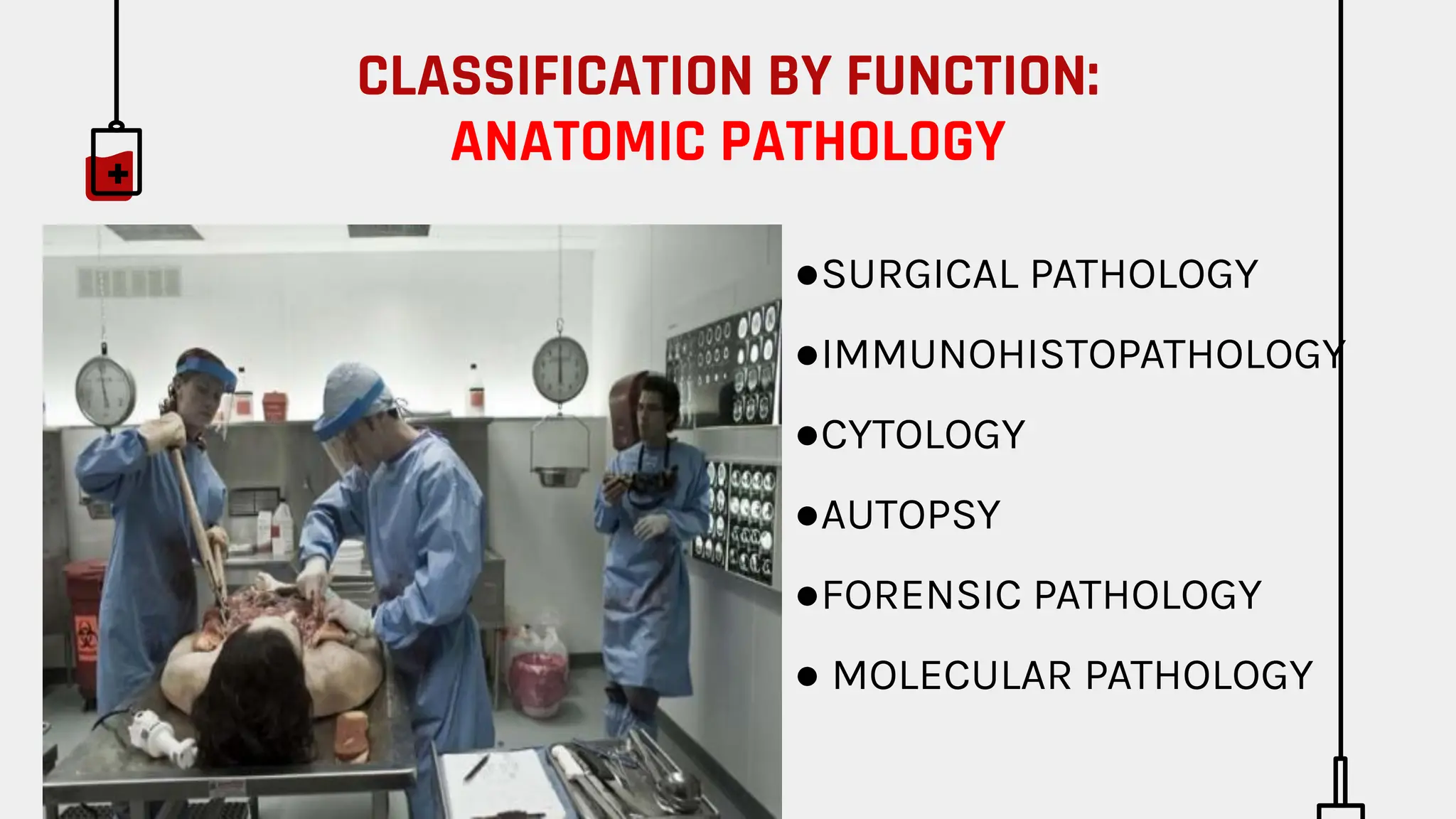 CLASSIFICATION BY FUNCTION:
ANATOMIC PATHOLOGY

●SURGICAL PATHOLOGY
●IMMUNOHISTOPATHOLOGY
●CYTOLOGY
●AUTOPSY
●FORENSIC PATHOLOGY
● MOLECULAR PATHOLOGY